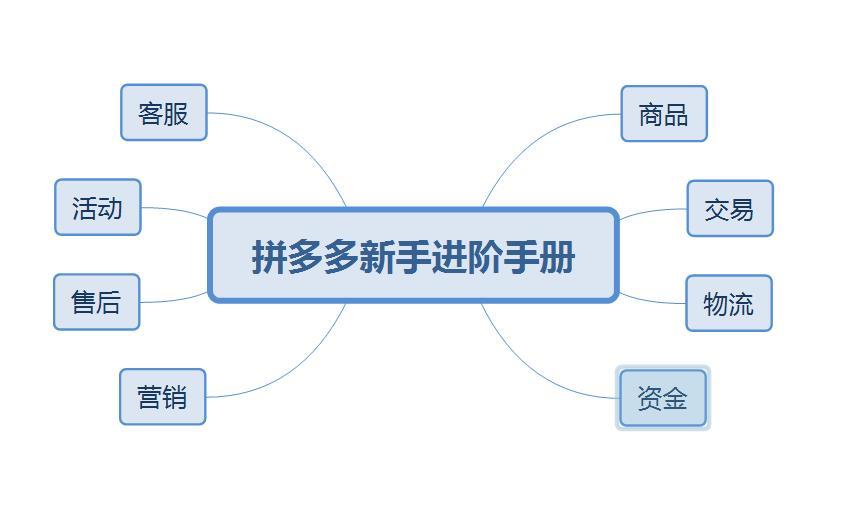 拼多多新手进阶手册

客服

活动

售后

营销

商品

交易

物流

资金